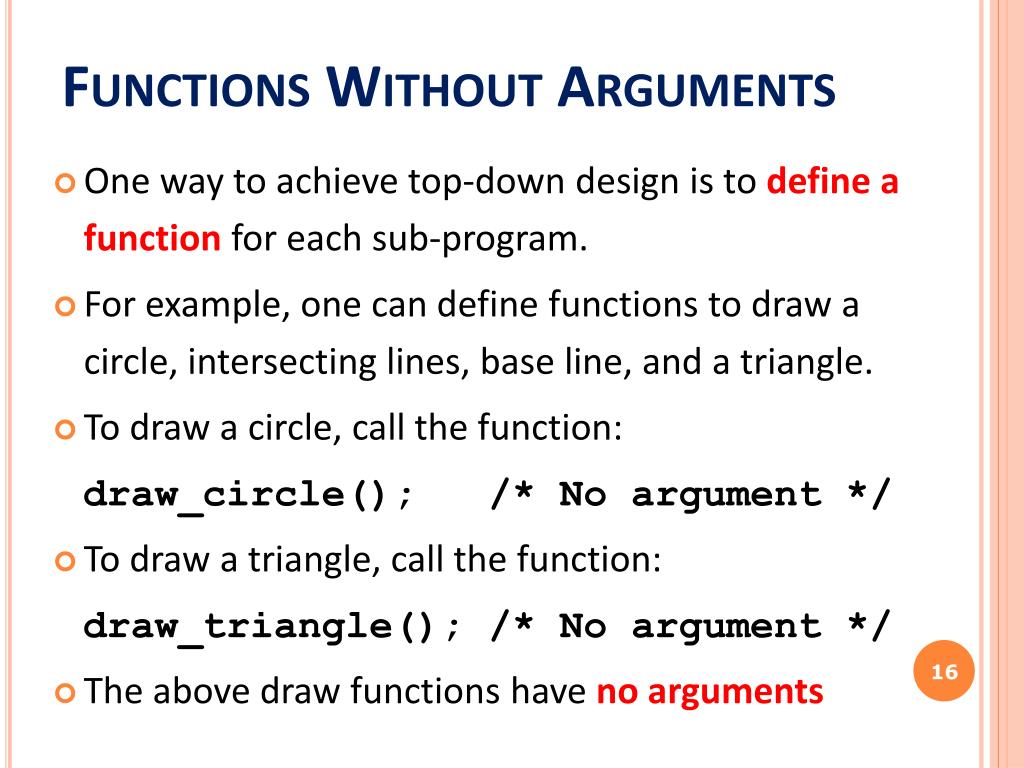 FUNCTIONS WITHOUT ARGUMENTS

One way to achieve top-down design is to define a function for each sub-program.

For example, one can define functions to draw a circle, intersecting lines, base line, and a triangle.

To draw a circle, call the function:

draw_circle();   /* No argument */

To draw a triangle, call the function:

draw_triangle(); /* No argument */

The above draw functions have no arguments

16